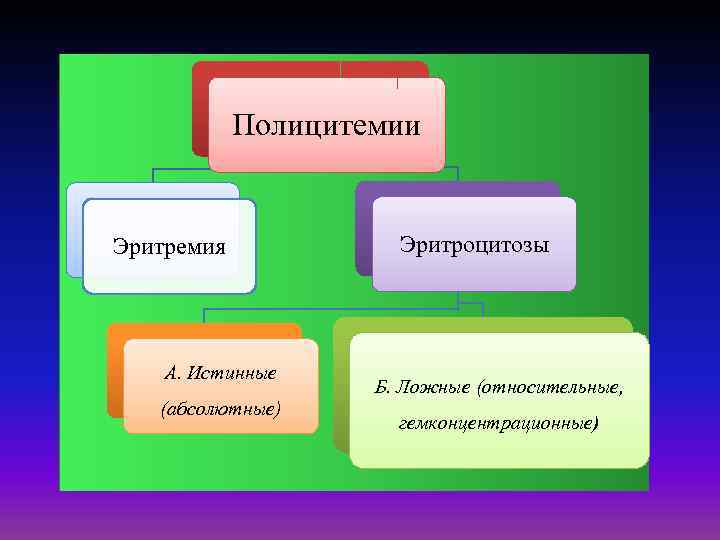 Полицитемии

Эритремия

Эритроцитозы

А. Истинные (абсолютные)

Б. Ложные (относительные, гемконцентрационные)